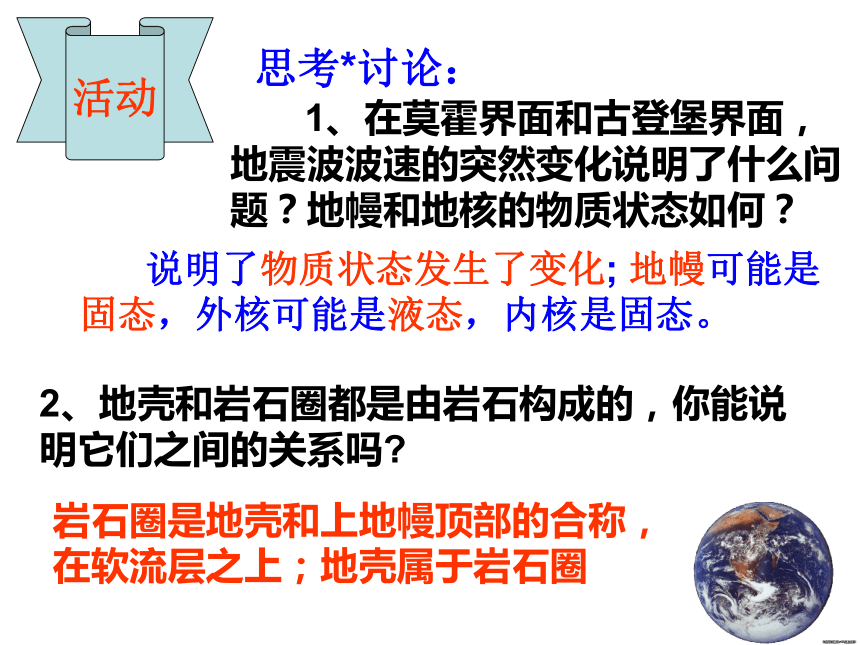 活动

思考*讨论：

1、在莫霍界面和古登堡界面，地震波波速的突然变化说明了什么问题？地幔和地核的物质状态如何？

说明了物质状态发生了变化; 地幔可能是固态，外核可能是液态，内核是固态。

2、地壳和岩石圈都是由岩石构成的，你能说明它们之间的关系吗?

岩石圈是地壳和上地幔顶部的合称，在软流层之上；地壳属于岩石圈